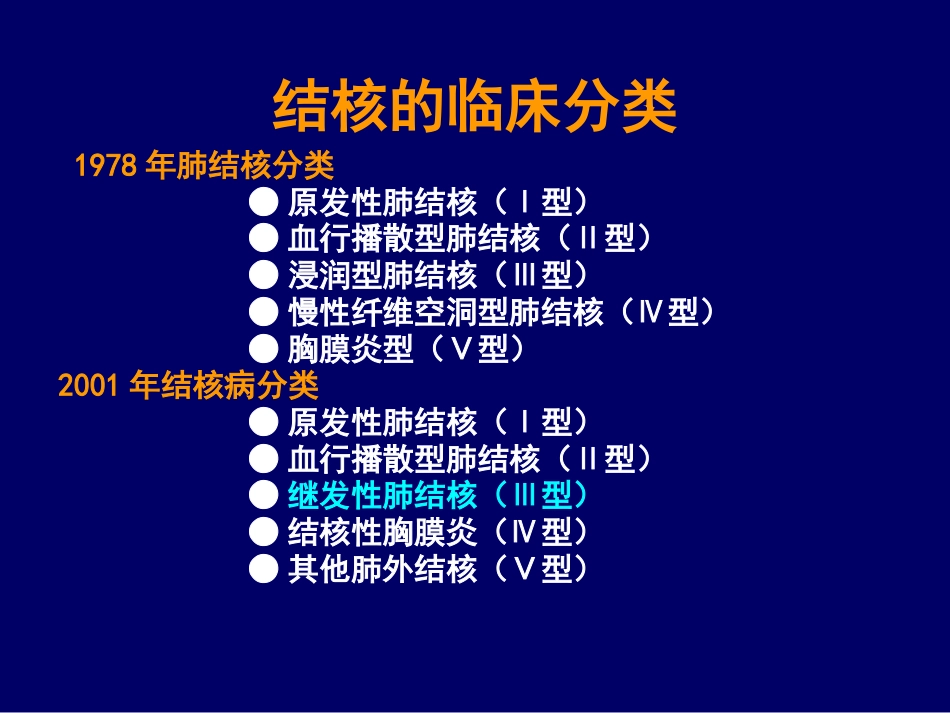 结核的临床分类

1978 年肺结核分类

● 原发性肺结核（Ⅰ型）
● 血行播散型肺结核（Ⅱ型）
● 浸润型肺结核（Ⅲ型）
● 慢性纤维空洞型肺结核（Ⅳ型）
● 胸膜炎型（Ⅴ型）

2001 年结核病分类

● 原发性肺结核（Ⅰ型）
● 血行播散型肺结核（Ⅱ型）
● 继发性肺结核（Ⅲ型）
● 结核性胸膜炎（Ⅳ型）
● 其他肺外结核（Ⅴ型）